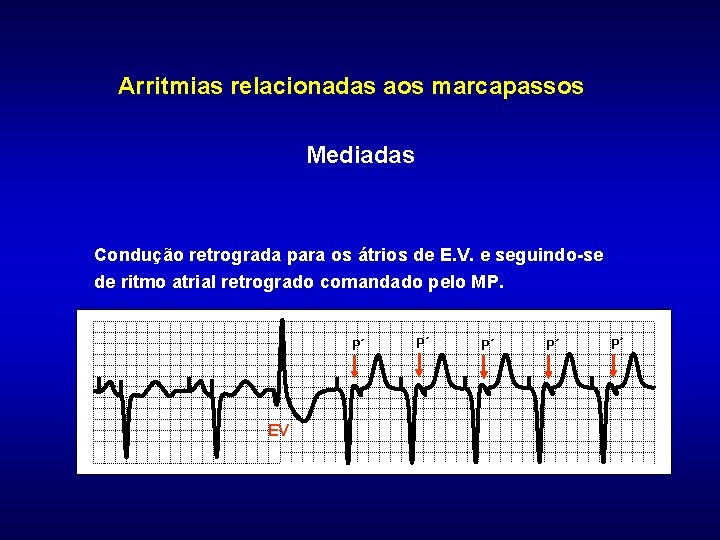 Arritmias relacionadas aos marcapassos

Mediadas

Condução retrograda para os átrios de E.V. e seguindo-se de ritmo atrial retrogrado comandado pelo MP.

P´ P´ P´ P´ P´

EV